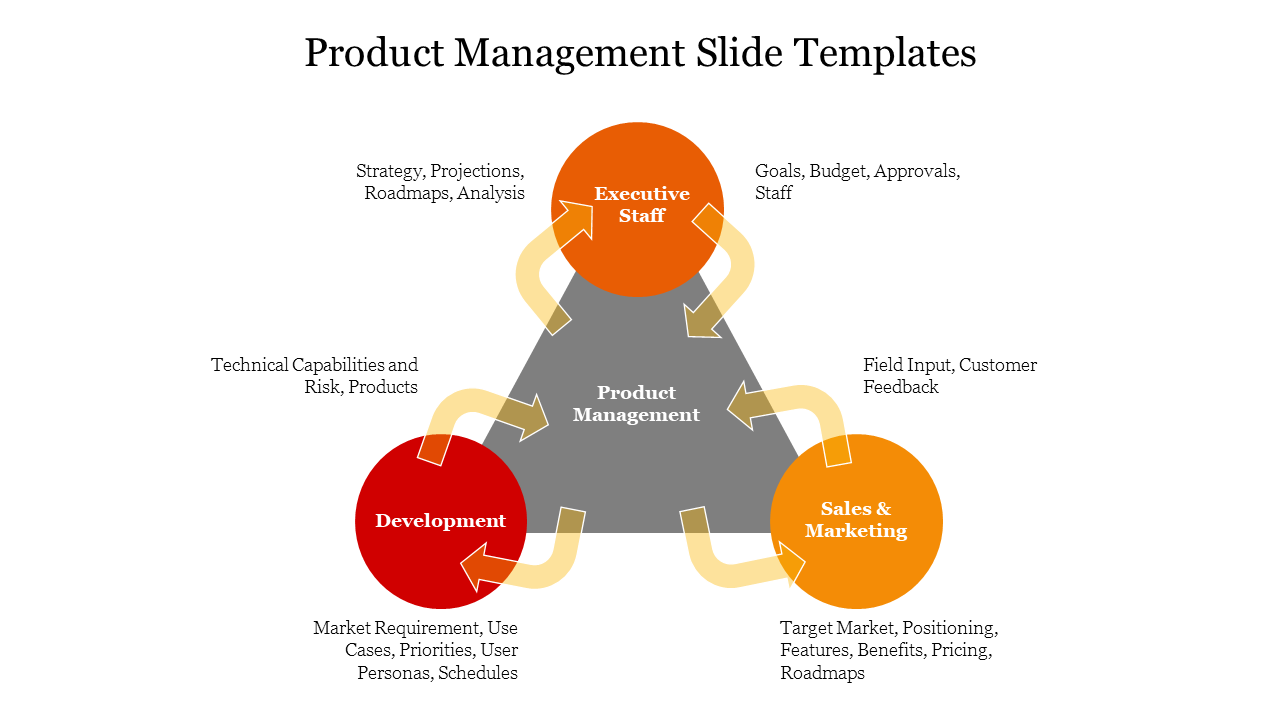 Product Management Slide Templates

Strategy, Projections, Roadmaps, Analysis

Executive Staff

Goals, Budget, Approvals, Staff

Technical Capabilities and Risk, Products

Product Management

Field Input, Customer Feedback

Development

Sales & Marketing

Market Requirement, Use Cases, Priorities, User Personas, Schedules

Target Market, Positioning, Features, Benefits, Pricing, Roadmaps